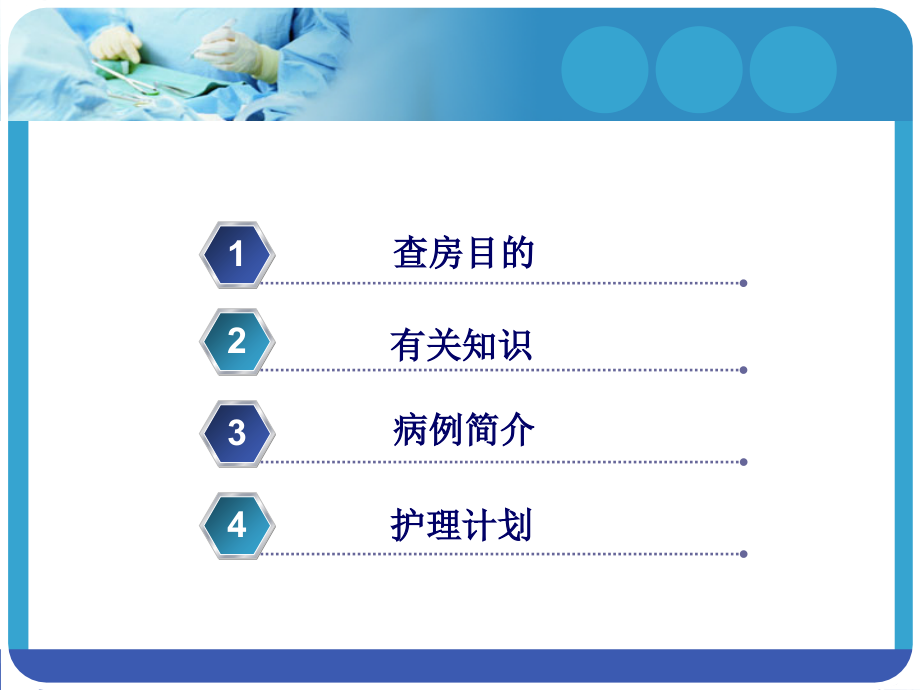 1 查房目的

2 有关知识

3 病例简介

4 护理计划